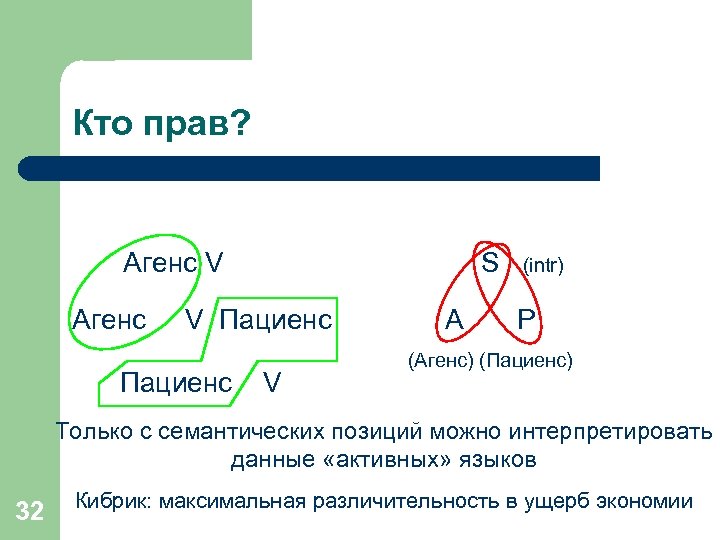 Кто прав?

Агенс V
Агенс V Пациенс
Пациенс V

S (intr)
A P
(Агенс) (Пациенс)

Только с семантических позиций можно интерпретировать данные «активных» языков

Кибрик: максимальная различительность в ущерб экономии

32